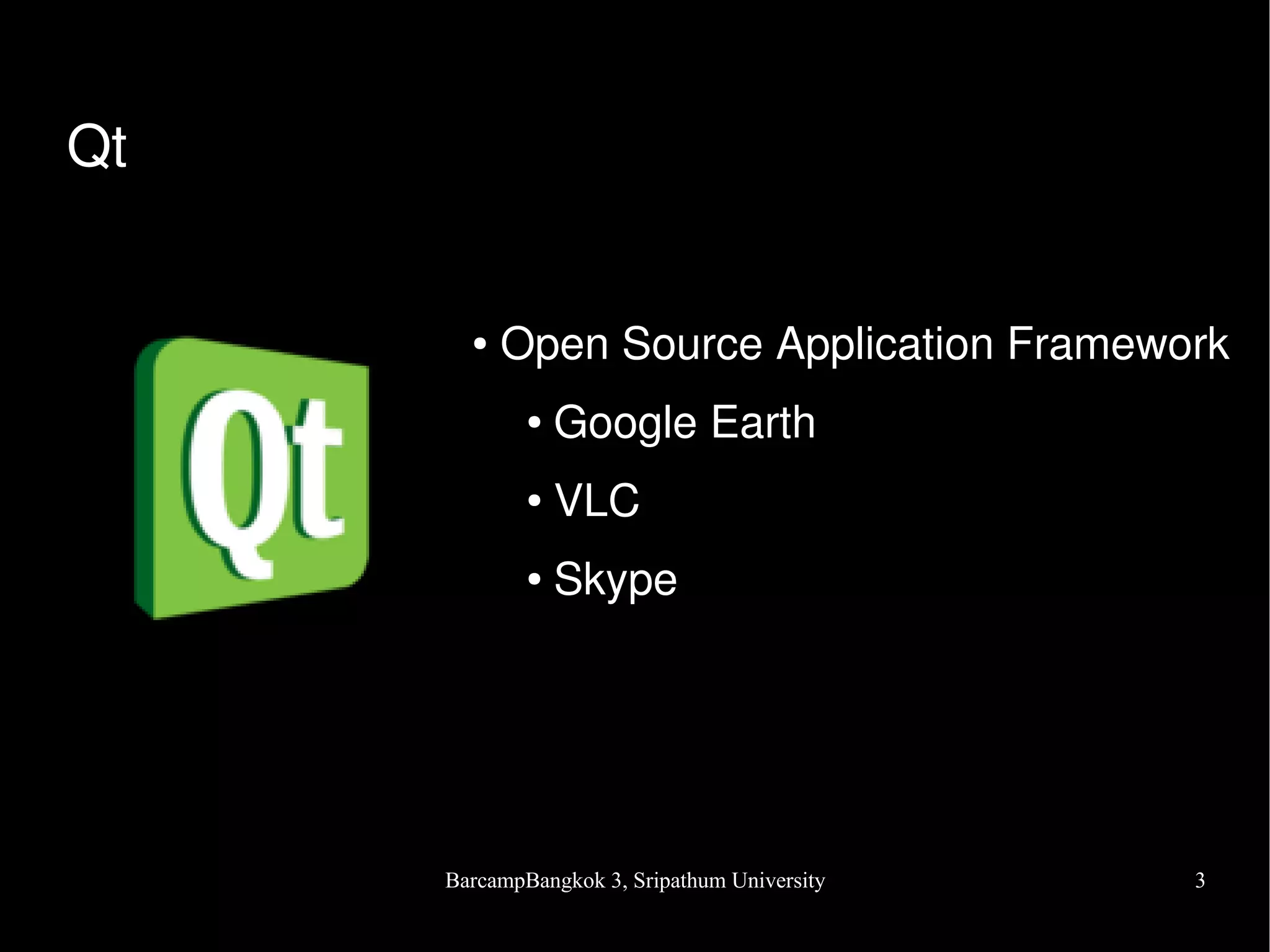 Qt

Qt

• Open Source Application Framework
  • Google Earth
  • VLC
  • Skype

BarcampBangkok 3, Sripathum University

3